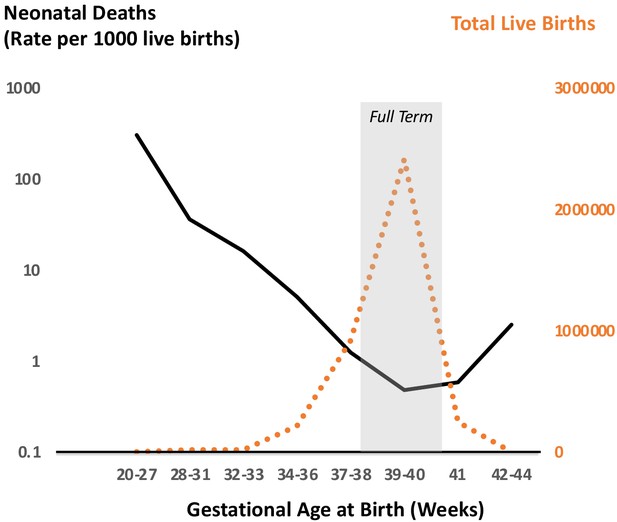 Neonatal Deaths
(Rate per 1000 live births)

Total Live Births

1000
100
10
1
0.1

3000000
2000000
1000000
0

Full Term

20-27
28-31
32-33
34-36
37-38
39-40
41
42-44

Gestational Age at Birth (Weeks)